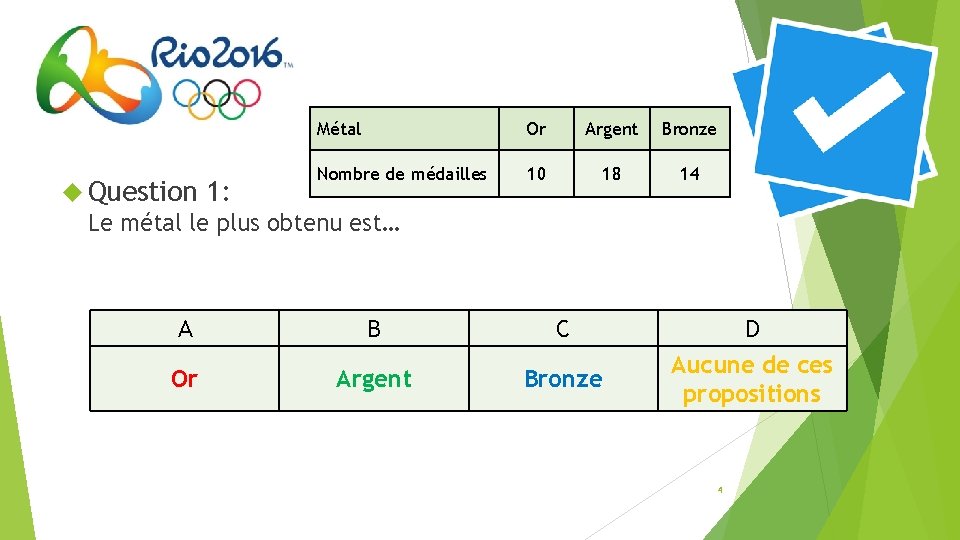 Rio2016™

| Métal | Or | Argent | Bronze |
|---|---|---|---|
| Nombre de médailles | 10 | 18 | 14 |

Question 1:
Le métal le plus obtenu est…

| A | B | C | D |
|---|---|---|---|
| Or | Argent | Bronze | Aucune de ces propositions |

4